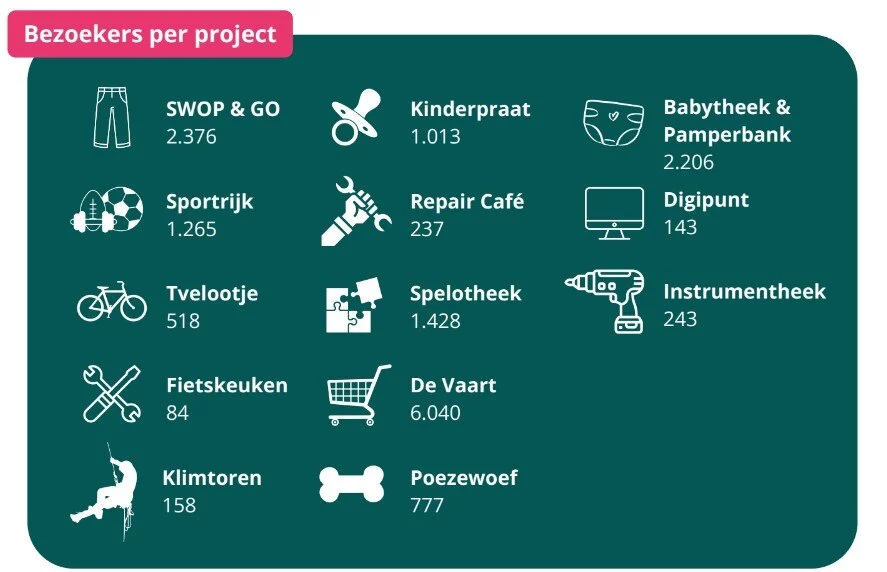 Bezoekers per project

SWOP & GO
2.376

Sportrijk
1.265

Tvelootje
518

Fietskeuken
84

Klimtoren
158

Kinderpraat
1.013

Repair Café
237

Spelotheek
1.428

De Vaart
6.040

Poezewoef
777

Babytheek & Pamperbank
2.206

Digipunt
143

Instrumentheek
243